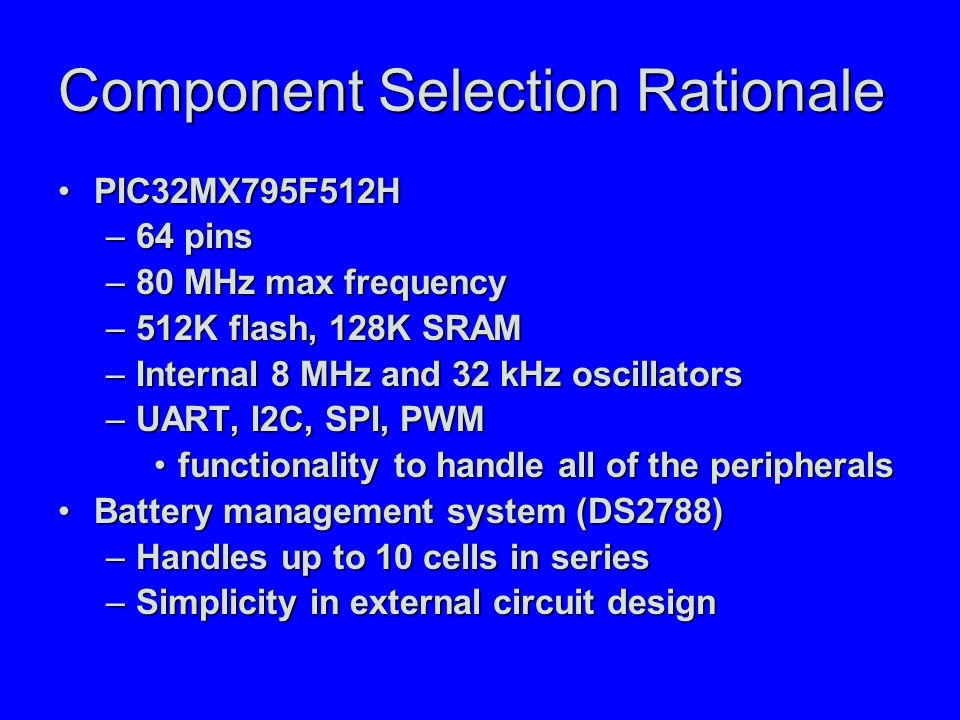 Component Selection Rationale

• PIC32MX795F512H
– 64 pins
– 80 MHz max frequency
– 512K flash, 128K SRAM
– Internal 8 MHz and 32 kHz oscillators
– UART, I2C, SPI, PWM
• functionality to handle all of the peripherals
• Battery management system (DS2788)
– Handles up to 10 cells in series
– Simplicity in external circuit design